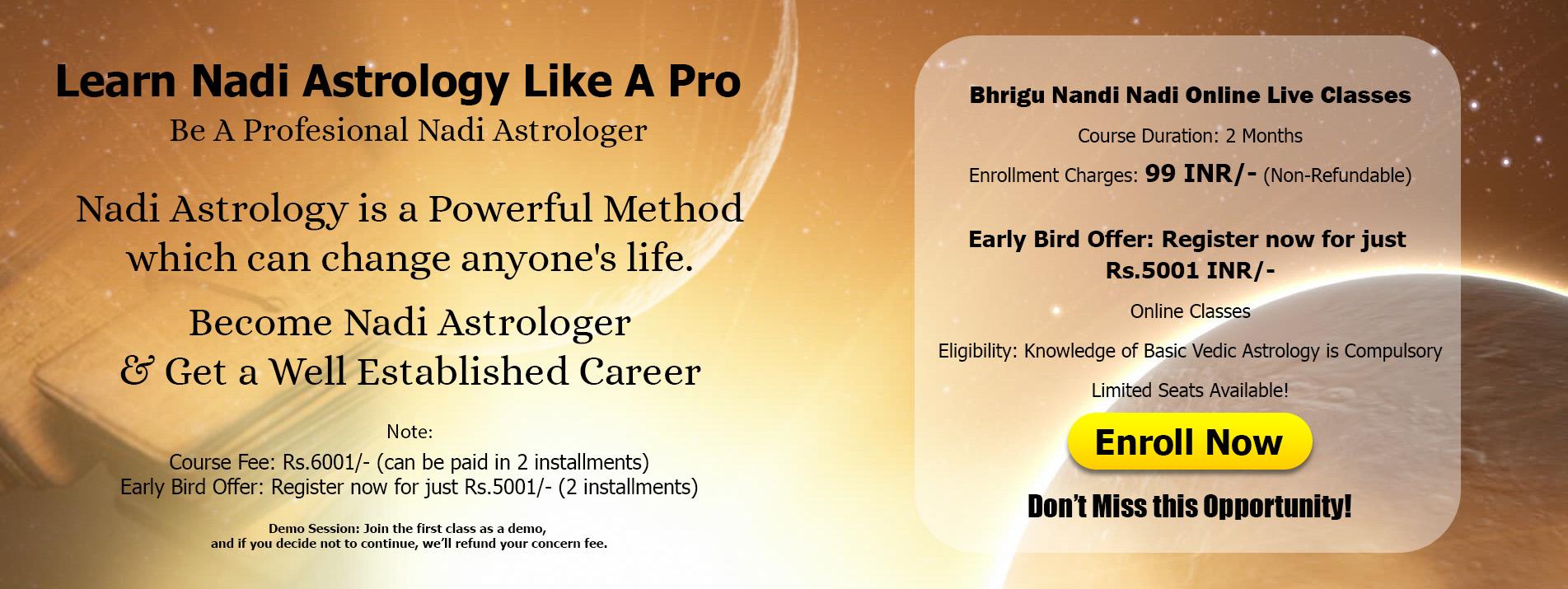 Learn Nadi Astrology Like A Pro
Be A Profesional Nadi Astrologer

Nadi Astrology is a Powerful Method which can change anyone's life.

Become Nadi Astrologer & Get a Well Established Career

Note:
Course Fee: Rs.6001/- (can be paid in 2 installments)
Early Bird Offer: Register now for just Rs.5001/- (2 installments)

Demo Session: Join the first class as a demo, and if you decide not to continue, we'll refund your concern fee.

Bhrigu Nandi Nadi Online Live Classes

Course Duration: 2 Months

Enrollment Charges: 99 INR/- (Non-Refundable)

Early Bird Offer: Register now for just Rs.5001 INR/-

Online Classes

Eligibility: Knowledge of Basic Vedic Astrology is Compulsory

Limited Seats Available!

Enroll Now

Don't Miss this Opportunity!